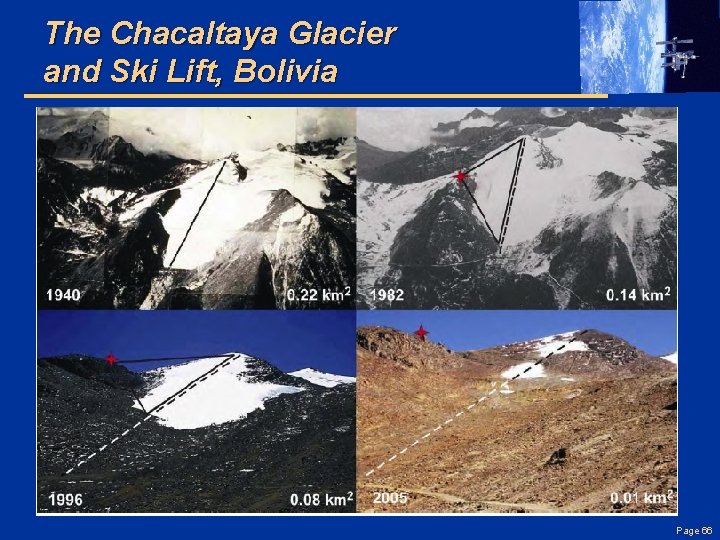 The Chacaltaya Glacier and Ski Lift, Bolivia

1940

0.22 km$^2$

1982

0.14 km$^2$

1996

0.08 km$^2$

2005

0.01 km$^2$

Page 66